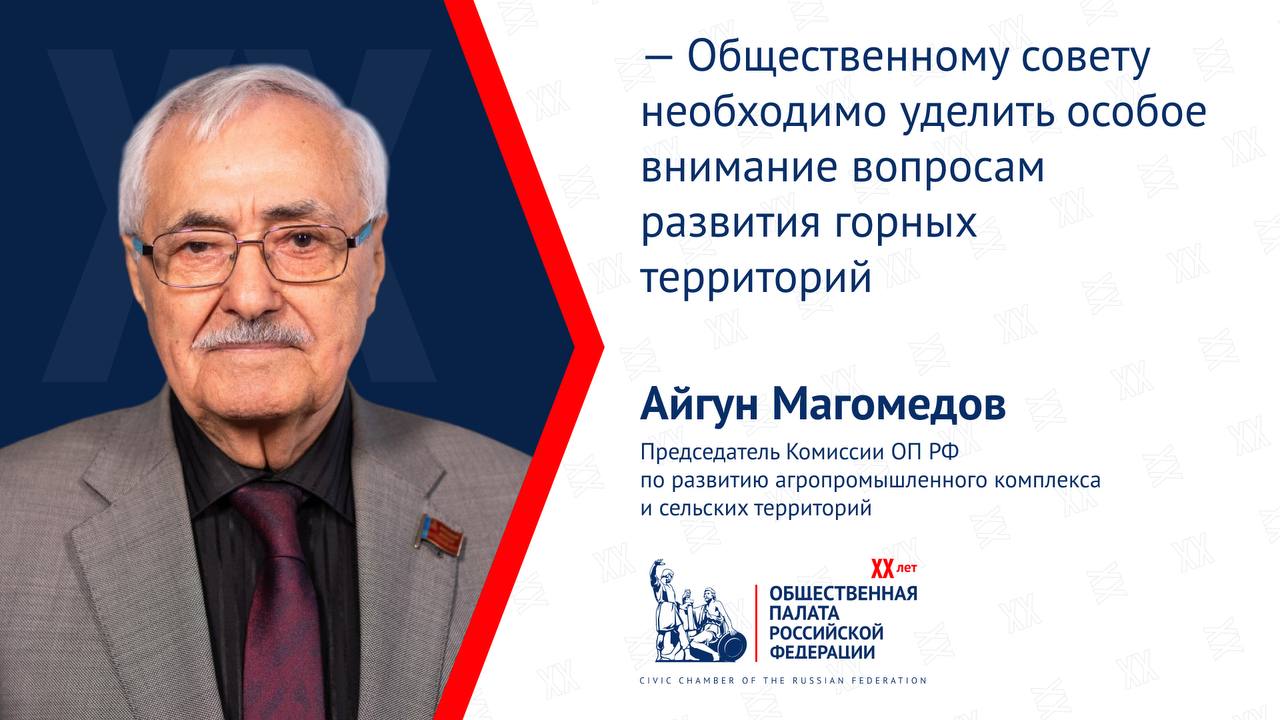 — Общественному совету необходимо уделить особое внимание вопросам развития горных территорий

Айгун Магомедов

Председатель Комиссии ОП РФ по развитию агропромышленного комплекса и сельских территорий

XX лет

ОБЩЕСТВЕННАЯ ПАЛАТА РОССИЙСКОЙ ФЕДЕРАЦИИ

CIVIC CHAMBER OF THE RUSSIAN FEDERATION